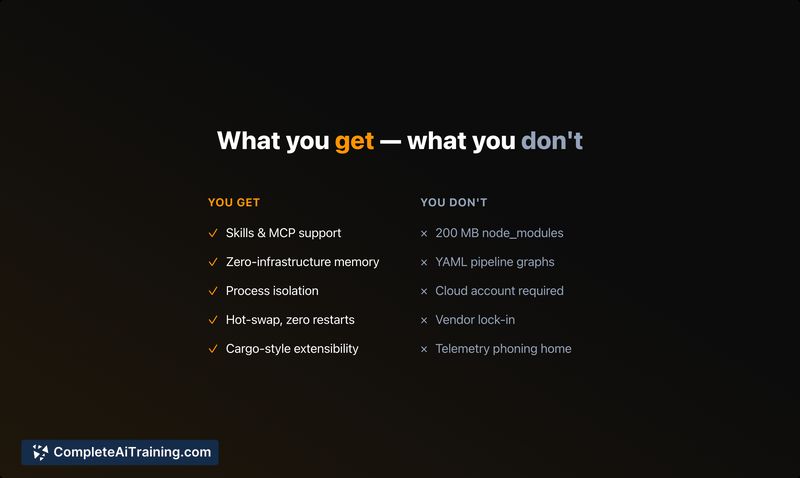 What you get — what you don't

YOU GET

✓ Skills & MCP support
✓ Zero-infrastructure memory
✓ Process isolation
✓ Hot-swap, zero restarts
✓ Cargo-style extensibility

YOU DON'T

× 200 MB node_modules
× YAML pipeline graphs
× Cloud account required
× Vendor lock-in
× Telemetry phoning home

CompleteAiTraining.com